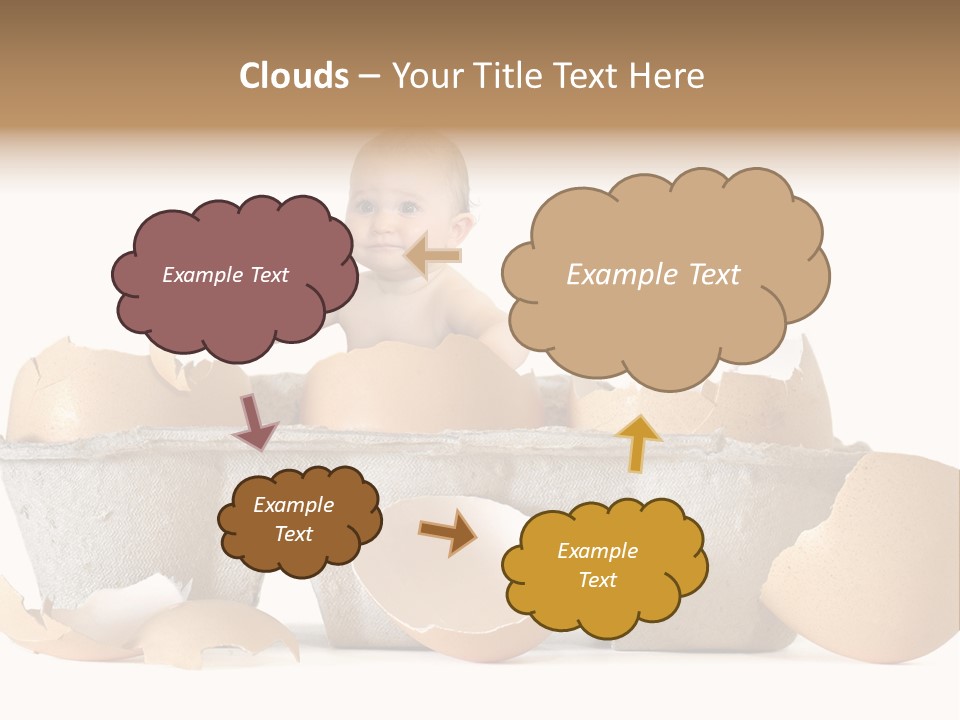 Clouds – Your Title Text Here

Example Text

Example Text

Example Text

Example Text